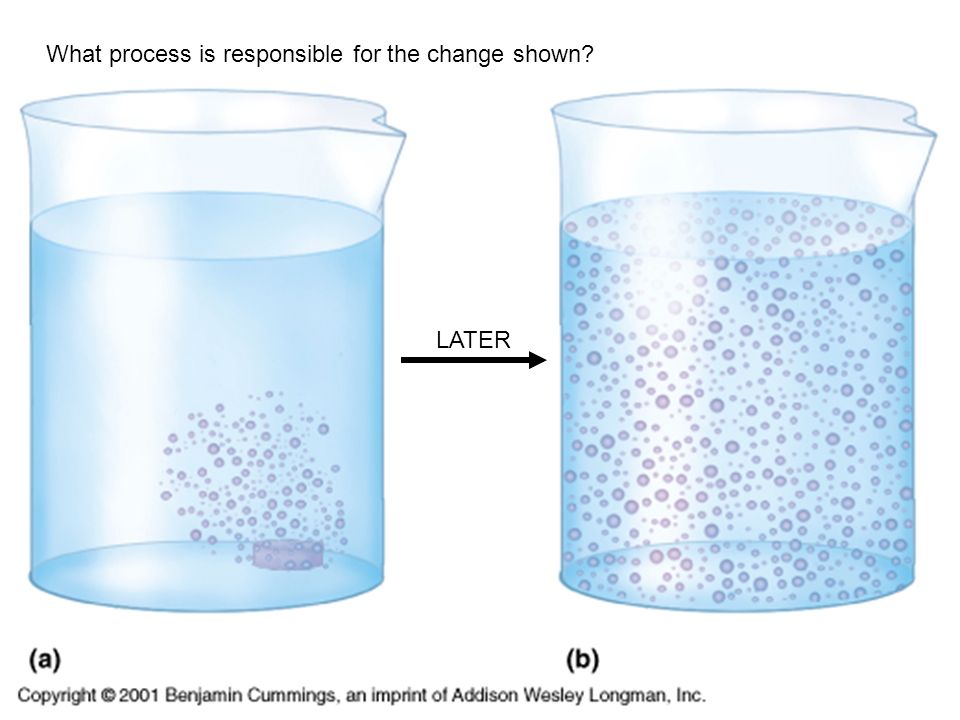 What process is responsible for the change shown?

LATER

(a)

(b)

Copyright © 2001 Benjamin Cummings, an imprint of Addison Wesley Longman, Inc.